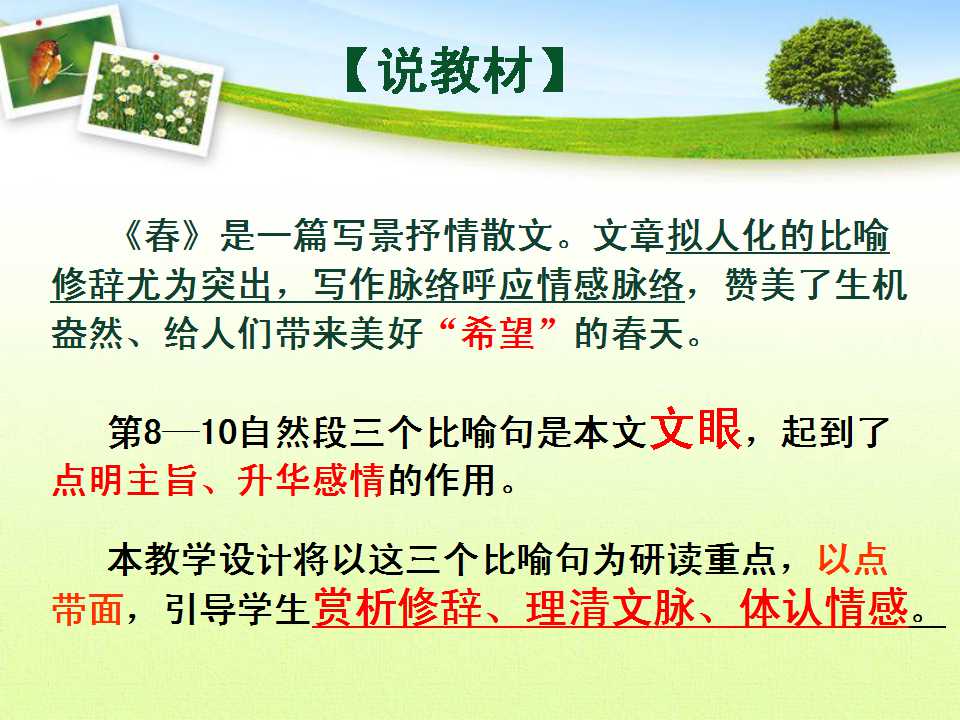 【说教材】

《春》是一篇写景抒情散文。文章拟人化的比喻修辞尤为突出，写作脉络呼应情感脉络，赞美了生机盎然、给人们带来美好“希望”的春天。

第8—10自然段三个比喻句是本文文眼，起到了点明主旨、升华感情的作用。

本教学设计将以这三个比喻句为研读重点，以点带面，引导学生赏析修辞、理清文脉、体认情感。